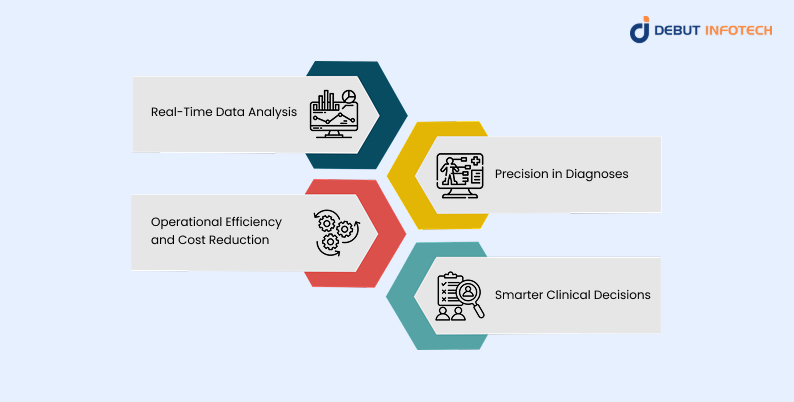 DEBUT INFOTECH

Real-Time Data Analysis

Precision in Diagnoses

Operational Efficiency and Cost Reduction

Smarter Clinical Decisions